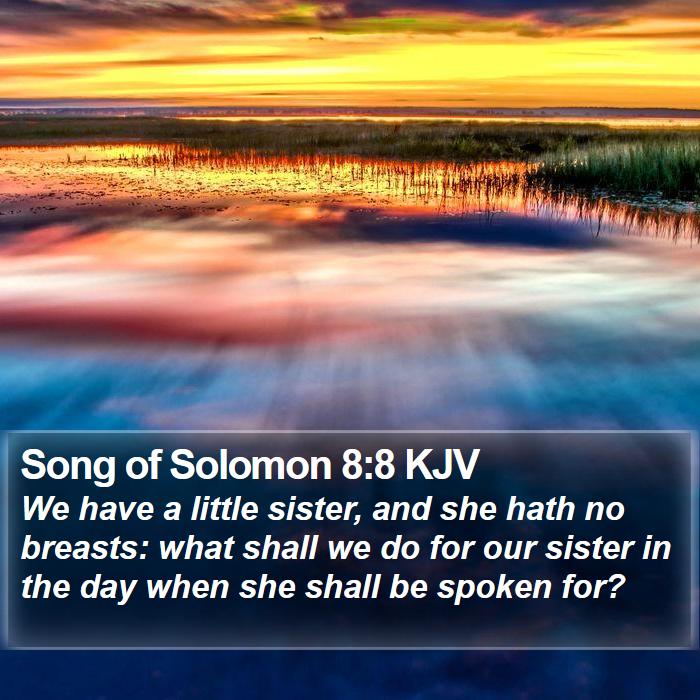 Song of Solomon 8:8 KJV
We have a little sister, and she hath no breasts: what shall we do for our sister in the day when she shall be spoken for?